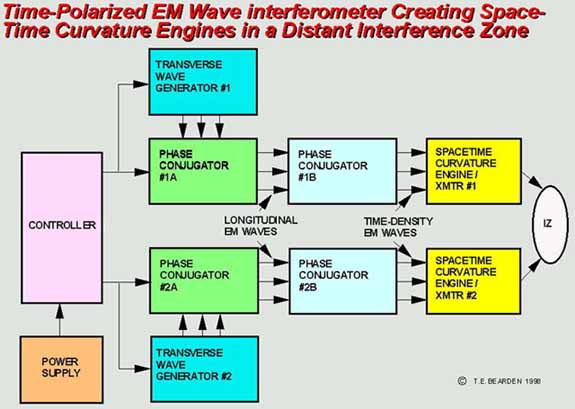 Time-Polarized EM Wave interferometer Creating Space-Time Curvature Engines in a Distant Interference Zone

TRANSVERSE WAVE GENERATOR #1

CONTROLLER

PHASE CONJUGATOR #1A

PHASE CONJUGATOR #1B

SPACETIME CURVATURE ENGINE / XMTR #1

LONGITUDINAL EM WAVES

TIME-DENSITY EM WAVES

IZ

PHASE CONJUGATOR #2A

PHASE CONJUGATOR #2B

SPACETIME CURVATURE ENGINE / XMTR #2

POWER SUPPLY

TRANSVERSE WAVE GENERATOR #2

© T.E. BEARDEN 1998